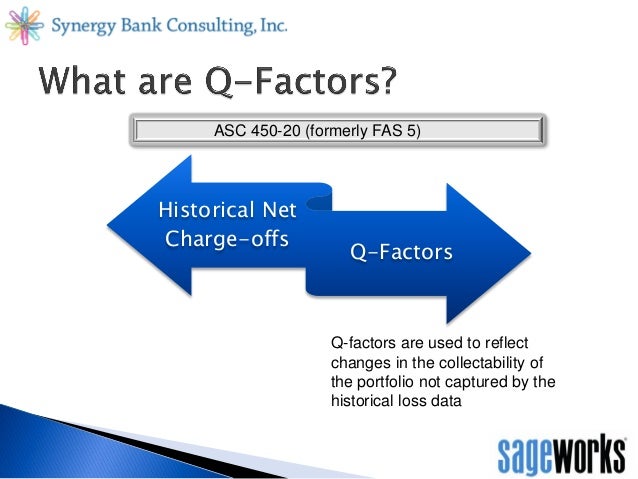 Synergy Bank Consulting, Inc.

What are Q-Factors?

ASC 450-20 (formerly FAS 5)

Historical Net Charge-offs

Q-Factors

Q-factors are used to reflect changes in the collectability of the portfolio not captured by the historical loss data

sageworks